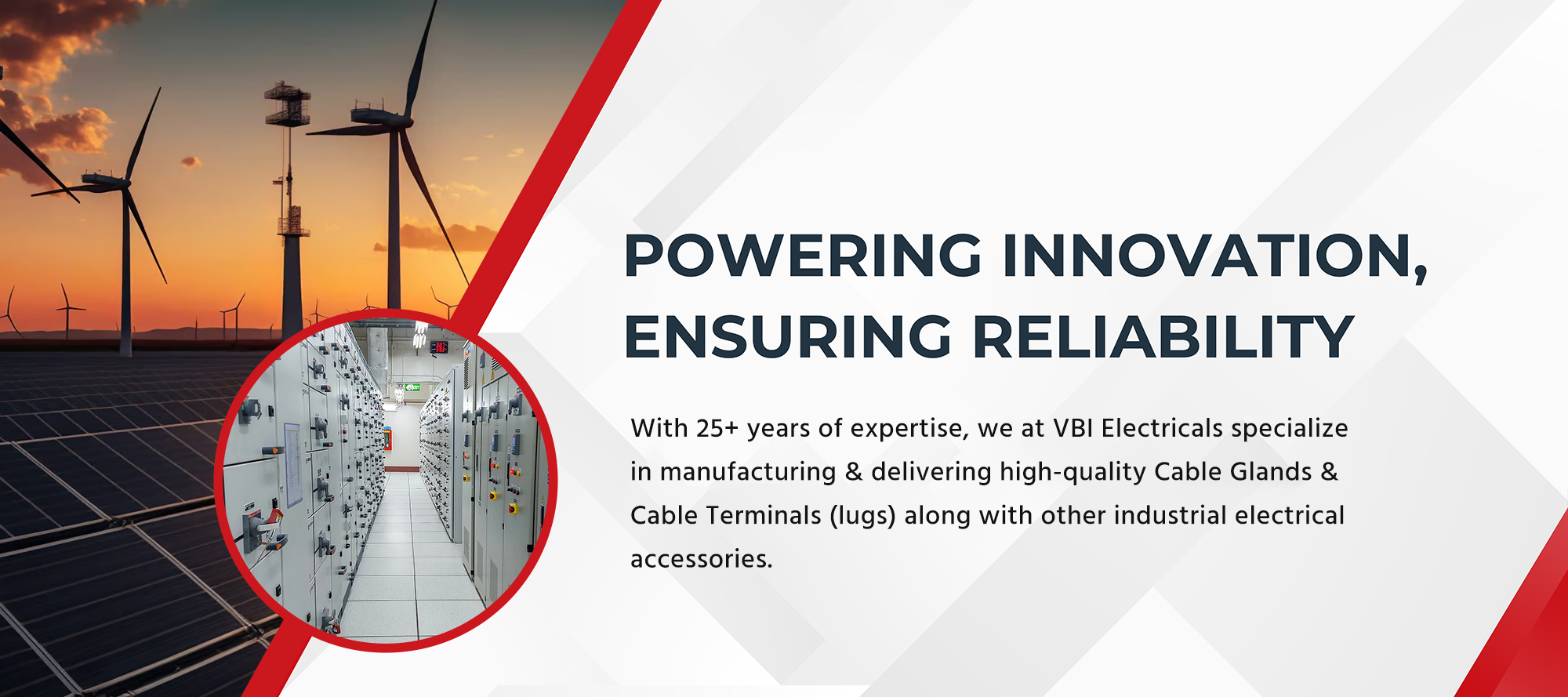 POWERING INNOVATION, ENSURING RELIABILITY

With 25+ years of expertise, we at VBI Electricals specialize in manufacturing & delivering high-quality Cable Glands & Cable Terminals (lugs) along with other industrial electrical accessories.